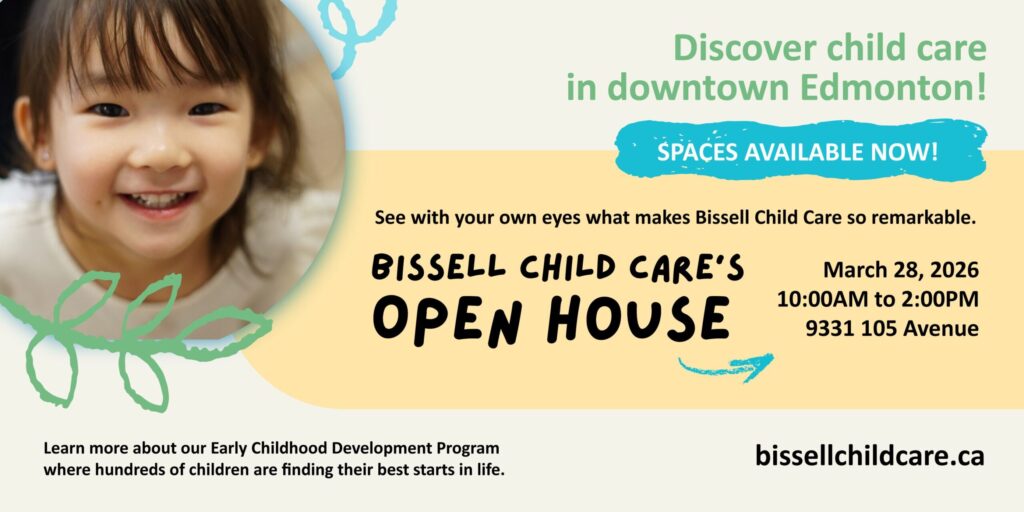 Discover child care in downtown Edmonton!

SPACES AVAILABLE NOW!

See with your own eyes what makes Bissell Child Care so remarkable.

BISSELL CHILD CARE'S
OPEN HOUSE

March 28, 2026
10:00AM to 2:00PM
9331 105 Avenue

Learn more about our Early Childhood Development Program where hundreds of children are finding their best starts in life.

bissellchildcare.ca